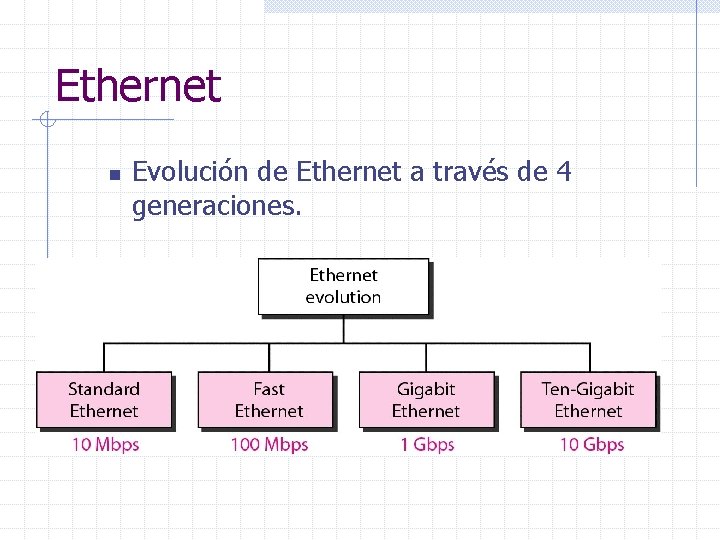 Ethernet

Evolución de Ethernet a través de 4 generaciones.

Ethernet evolution

Standard Ethernet
10 Mbps

Fast Ethernet
100 Mbps

Gigabit Ethernet
1 Gbps

Ten-Gigabit Ethernet
10 Gbps